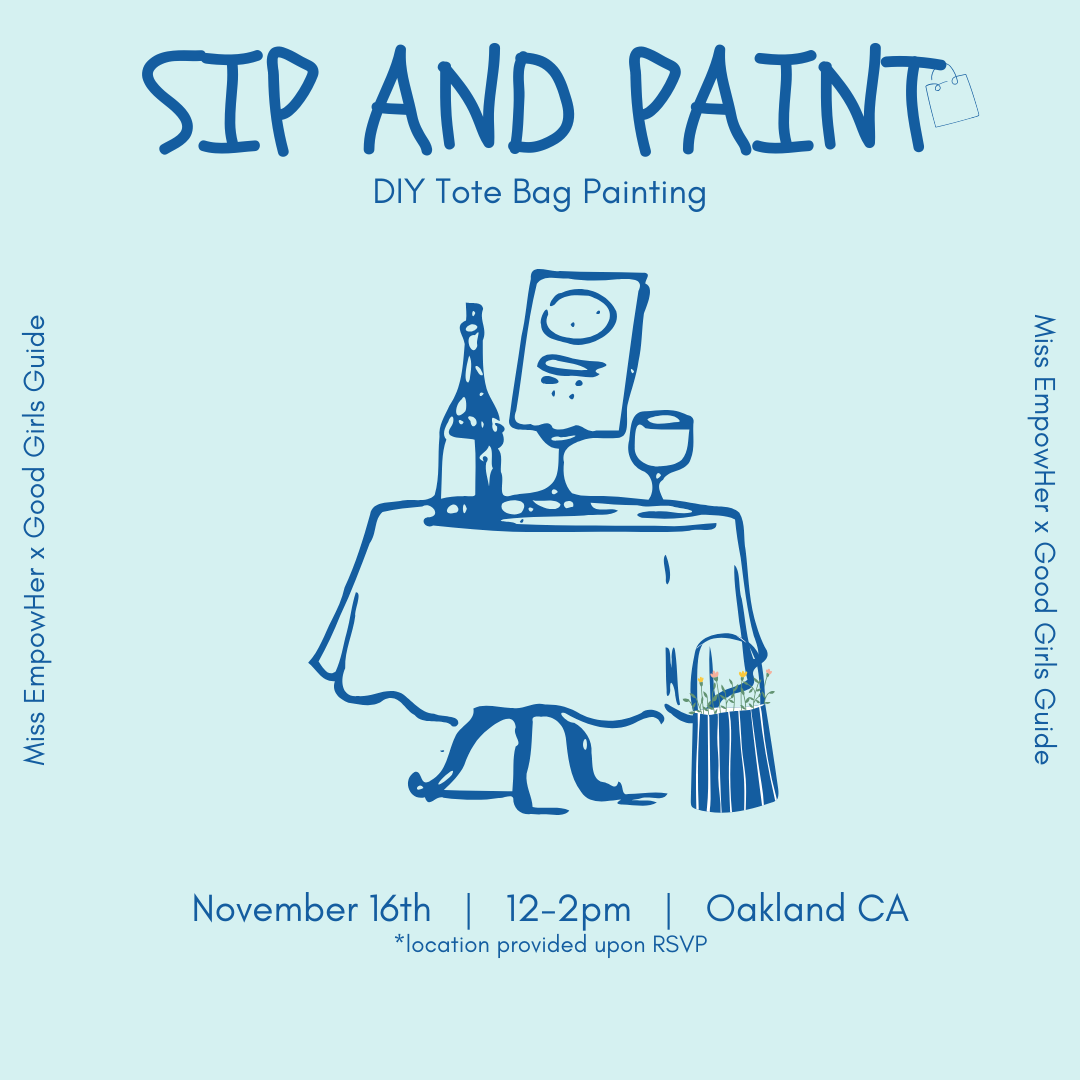 SIP AND PAINT
DIY Tote Bag Painting

Miss EmpowHer x Good Girls Guide

Miss EmpowHer x Good Girls Guide

November 16th | 12-2pm | Oakland CA
*location provided upon RSVP